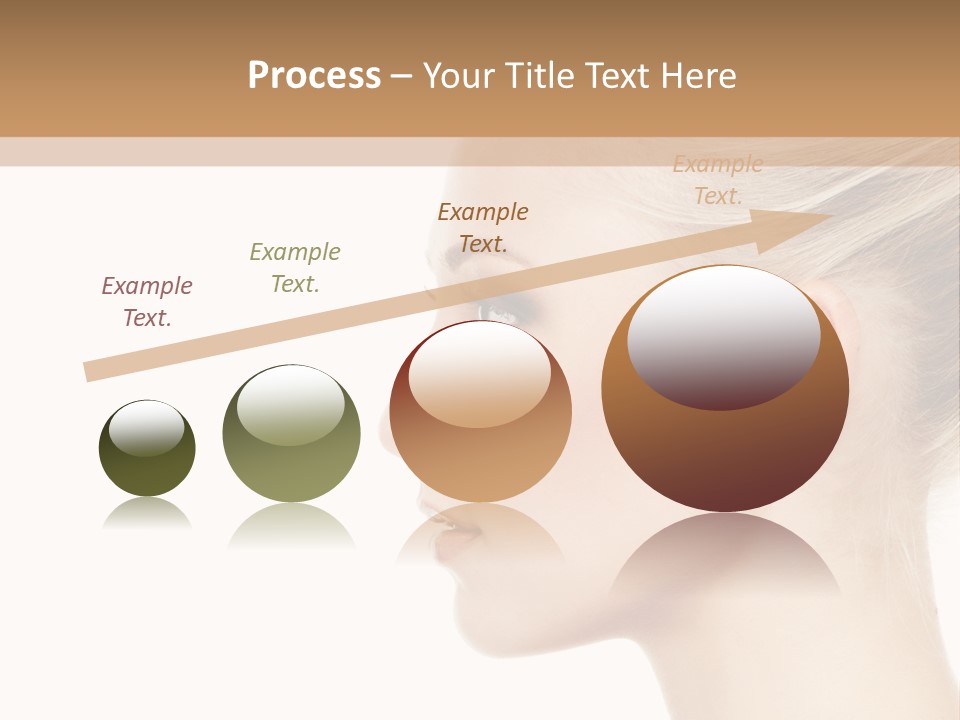 Process – Your Title Text Here

Example Text.

Example Text.

Example Text.

Example Text.